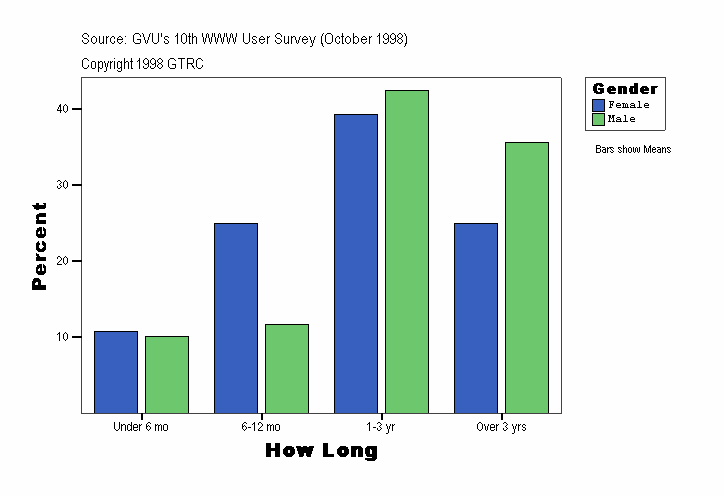 Source: GVU's 10th WWW User Survey (October 1998)
Copyright 1998 GTRC

Gender
Female
Male

Bars show Means

Percent
40
30
20
10

Under 6 mo
6-12 mo
1-3 yr
Over 3 yrs

How Long